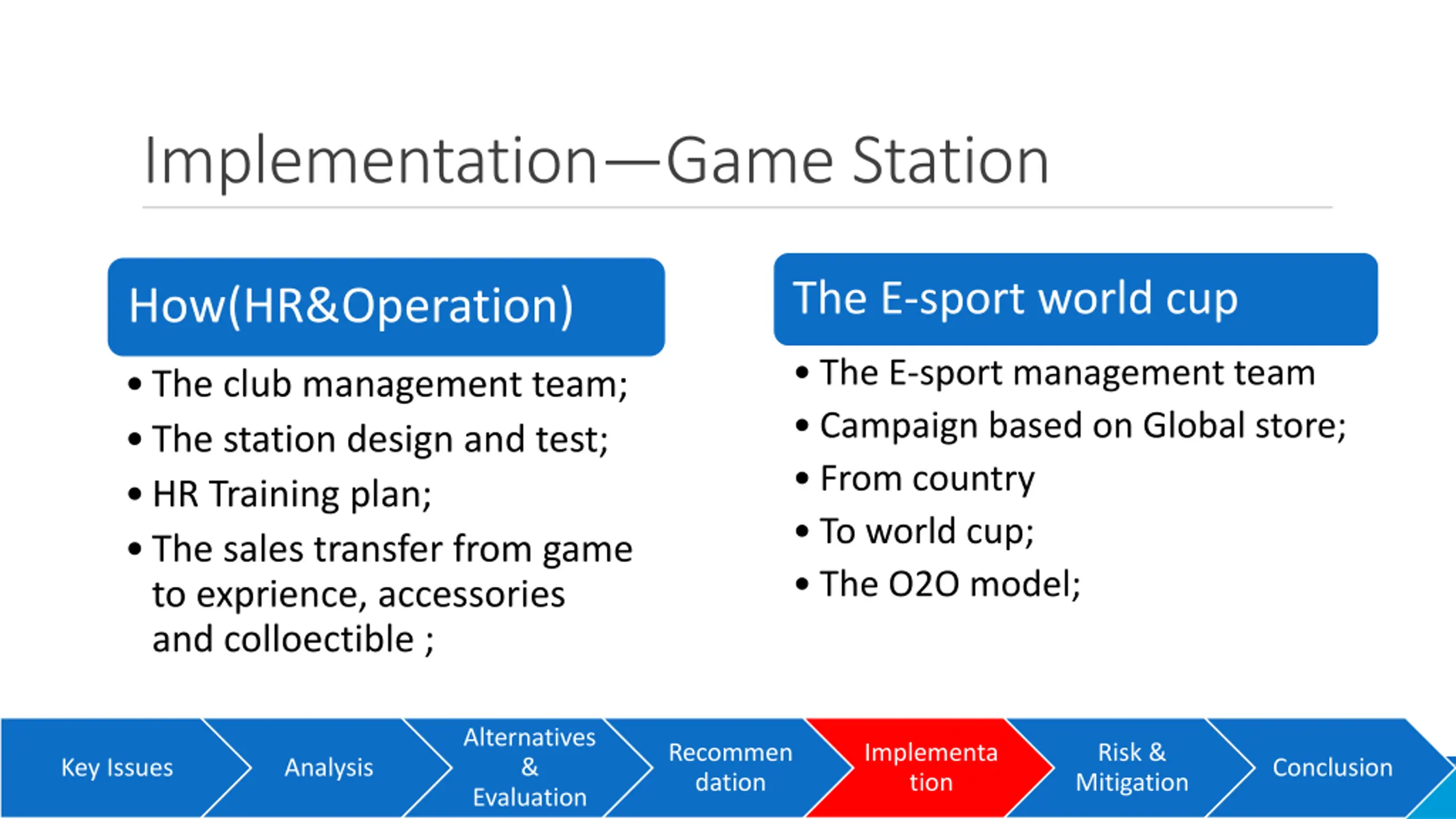 Implementation—Game Station

How(HR&Operation)

• The club management team;
• The station design and test;
• HR Training plan;
• The sales transfer from game to exprience, accessories and colloectible ;

The E-sport world cup

• The E-sport management team
• Campaign based on Global store;
• From country
• To world cup;
• The O2O model;

Key Issues

Analysis

Alternatives & Evaluation

Recommen dation

Implementa tion

Risk & Mitigation

Conclusion